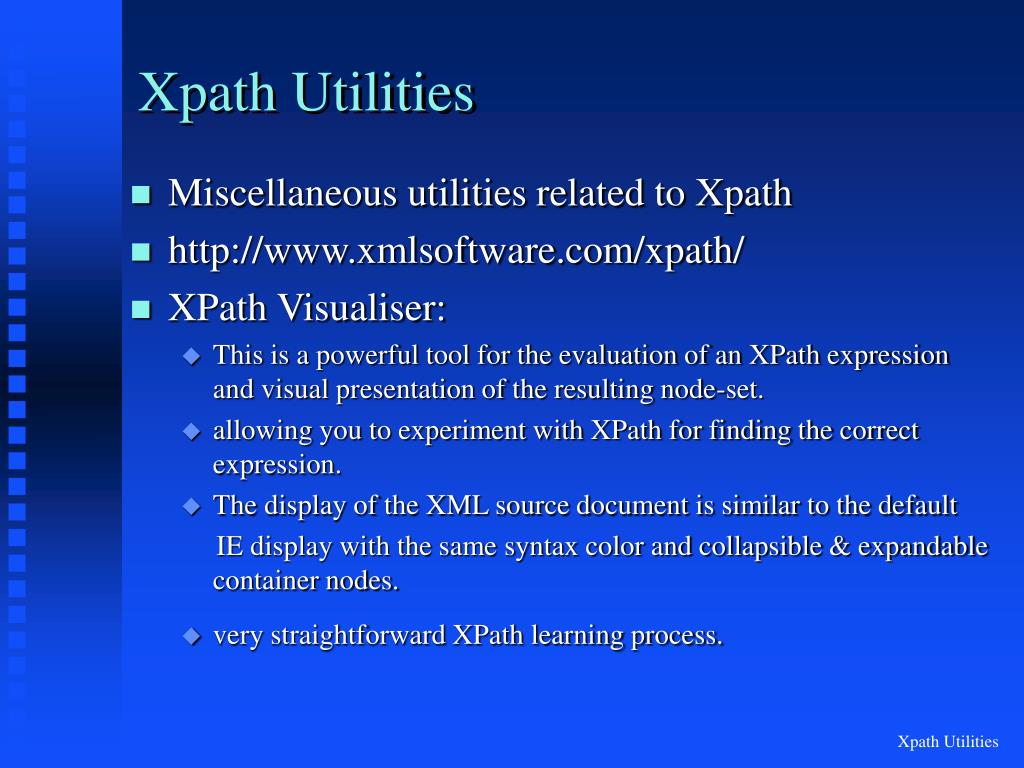 Xpath Utilities

Miscellaneous utilities related to Xpath

http://www.xmlsoftware.com/xpath/

XPath Visualiser:

This is a powerful tool for the evaluation of an XPath expression and visual presentation of the resulting node-set.

allowing you to experiment with XPath for finding the correct expression.

The display of the XML source document is similar to the default IE display with the same syntax color and collapsible & expandable container nodes.

very straightforward XPath learning process.

Xpath Utilities